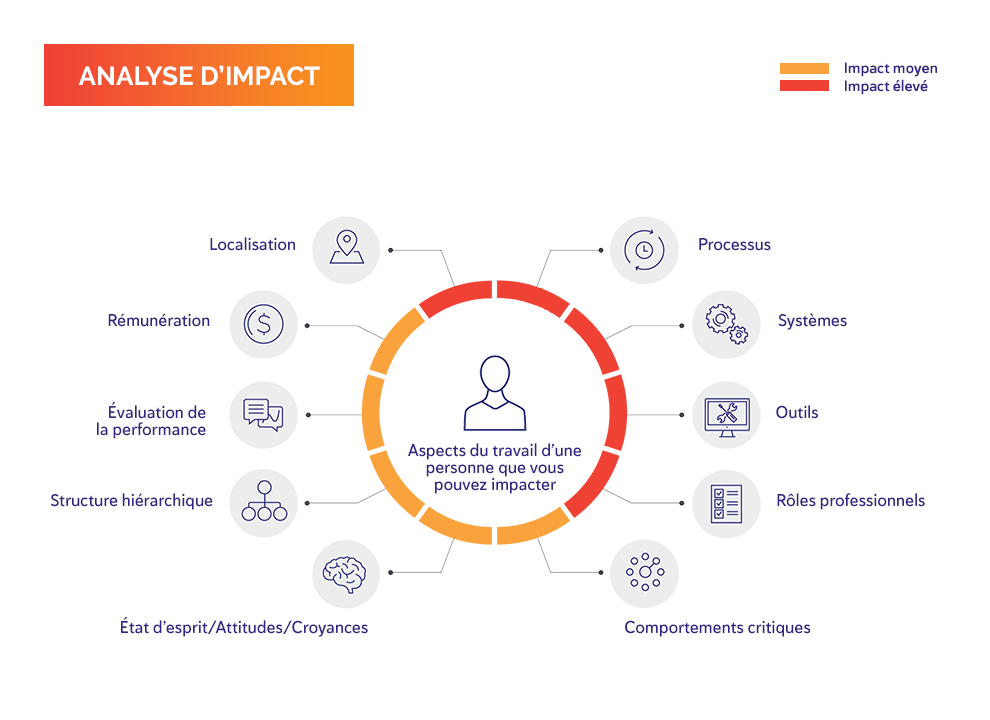 ANALYSE D'IMPACT

Impact moyen
Impact élevé

Localisation

Rémunération

Évaluation de la performance

Structure hiérarchique

État d'esprit/Attitudes/Croyances

Aspects du travail d'une personne que vous pouvez impacter

Processus

Systèmes

Outils

Rôles professionnels

Comportements critiques